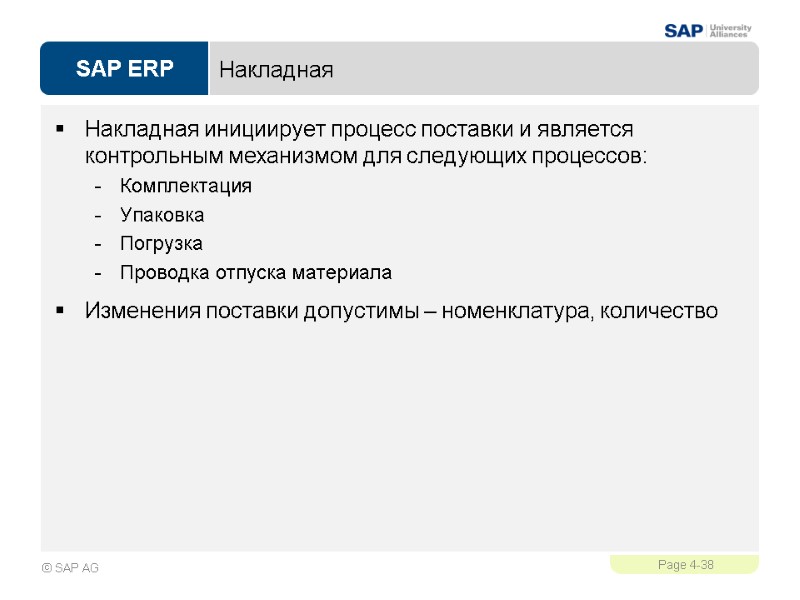 SAP University Alliances

SAP ERP

Накладная

▪ Накладная инициирует процесс поставки и является контрольным механизмом для следующих процессов:

- Комплектация
- Упаковка
- Погрузка
- Проводка отпуска материала

▪ Изменения поставки допустимы – номенклатура, количество

© SAP AG

Page 4-38